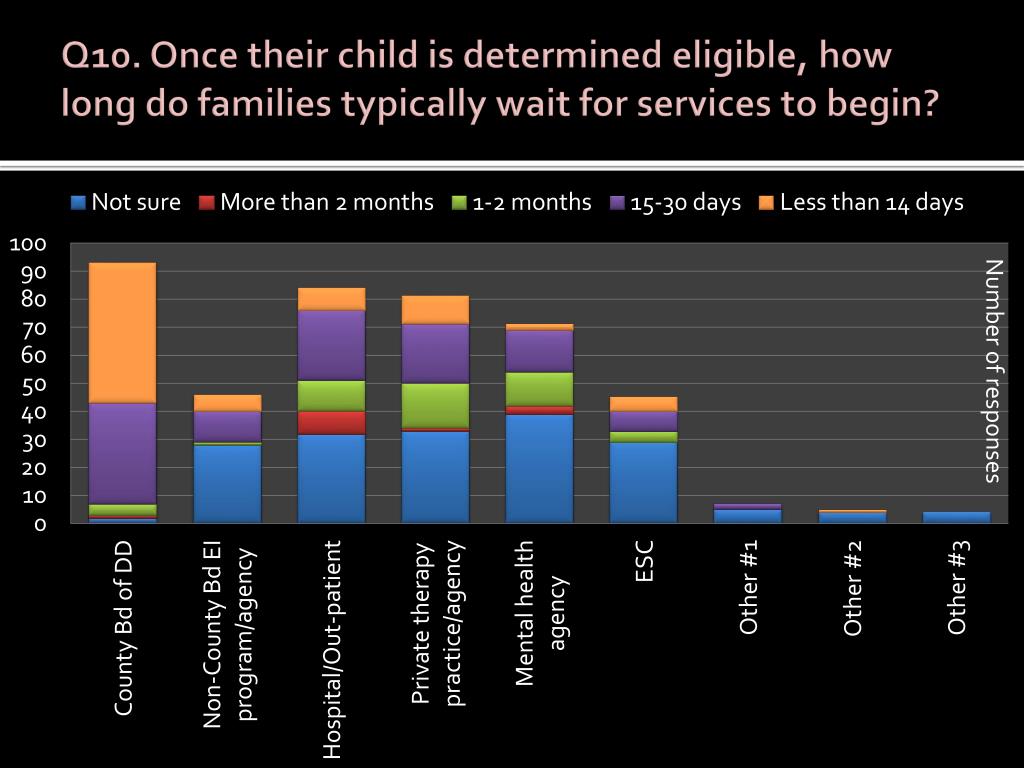 Q10. Once their child is determined eligible, how long do families typically wait for services to begin?

Not sure
More than 2 months
1-2 months
15-30 days
Less than 14 days

100
90
80
70
60
50
40
30
20
10
0

Number of responses

County Bd of DD
Non-County Bd EI program/agency
Hospital/Out-patient
Private therapy practice/agency
Mental health agency
ESC
Other #1
Other #2
Other #3